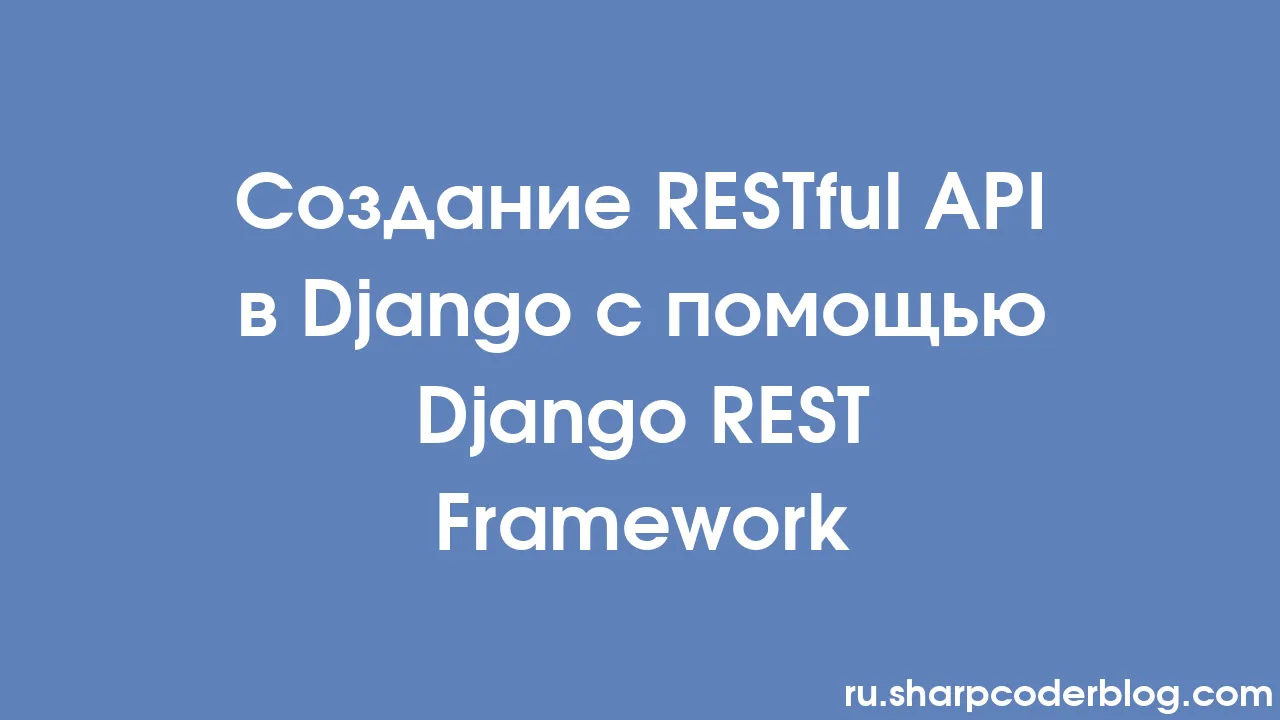 Создание RESTful API в Django с помощью Django REST Framework

ru.sharpcoderblog.com